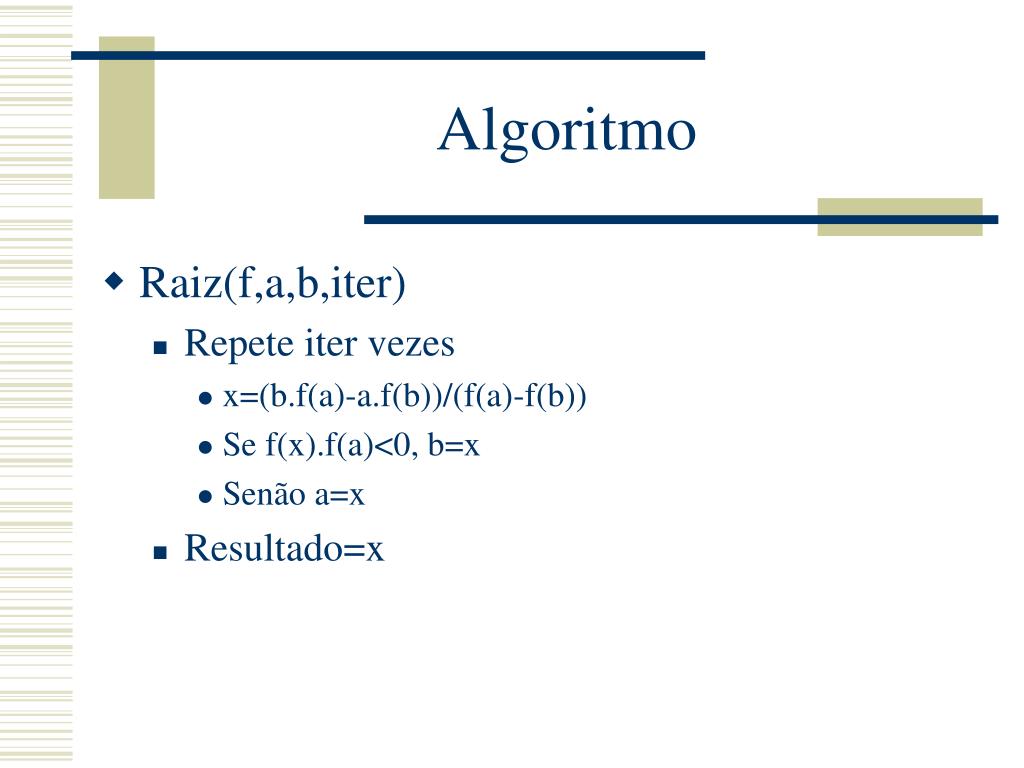 Algoritmo

Raiz(f,a,b,iter)

Repete iter vezes

x=(b.f(a)-a.f(b))/(f(a)-f(b))

Se f(x).f(a)<0, b=x

Senão a=x

Resultado=x